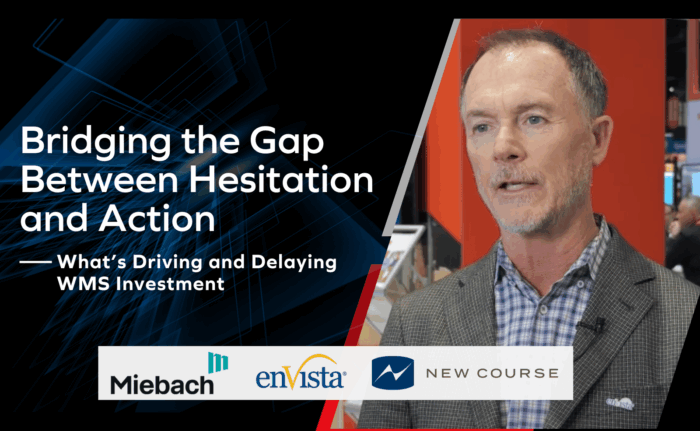 Bridging the Gap Between Hesitation and Action

— What's Driving and Delaying WMS Investment

Miebach

enVista

NEW COURSE